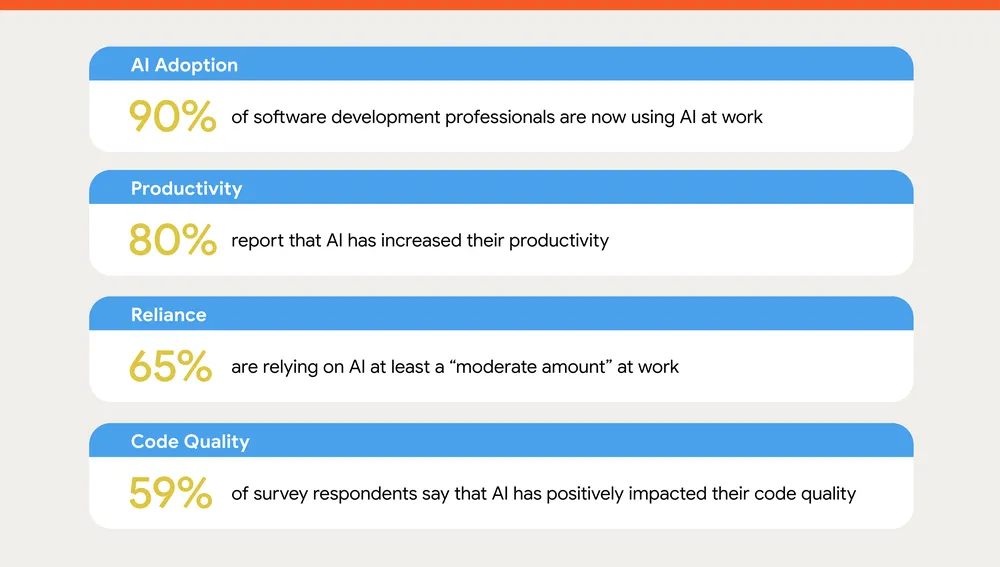 AI Adoption

90% of software development professionals are now using AI at work

Productivity

80% report that AI has increased their productivity

Reliance

65% are relying on AI at least a “moderate amount” at work

Code Quality

59% of survey respondents say that AI has positively impacted their code quality